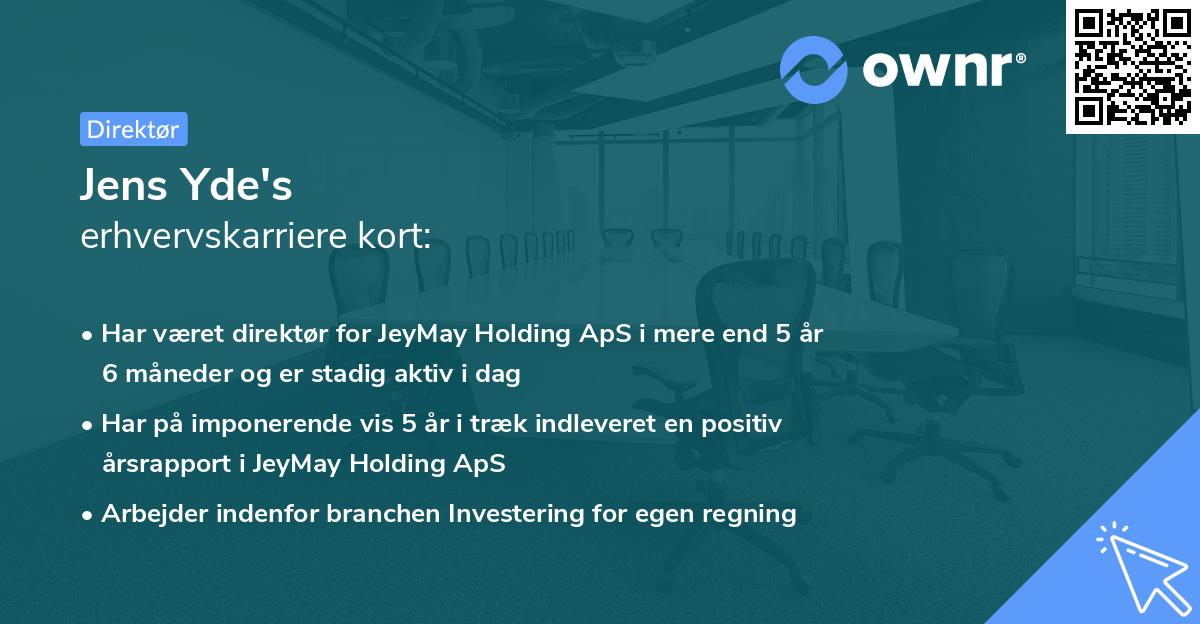 ownr®

Direktør

Jens Yde's
erhvervskarriere kort:

• Har været direktør for JeyMay Holding ApS i mere end 5 år 6 måneder og er stadig aktiv i dag

• Har på imponerende vis 5 år i træk indleveret en positiv årsrapport i JeyMay Holding ApS

• Arbejder indenfor branchen Investering for egen regning